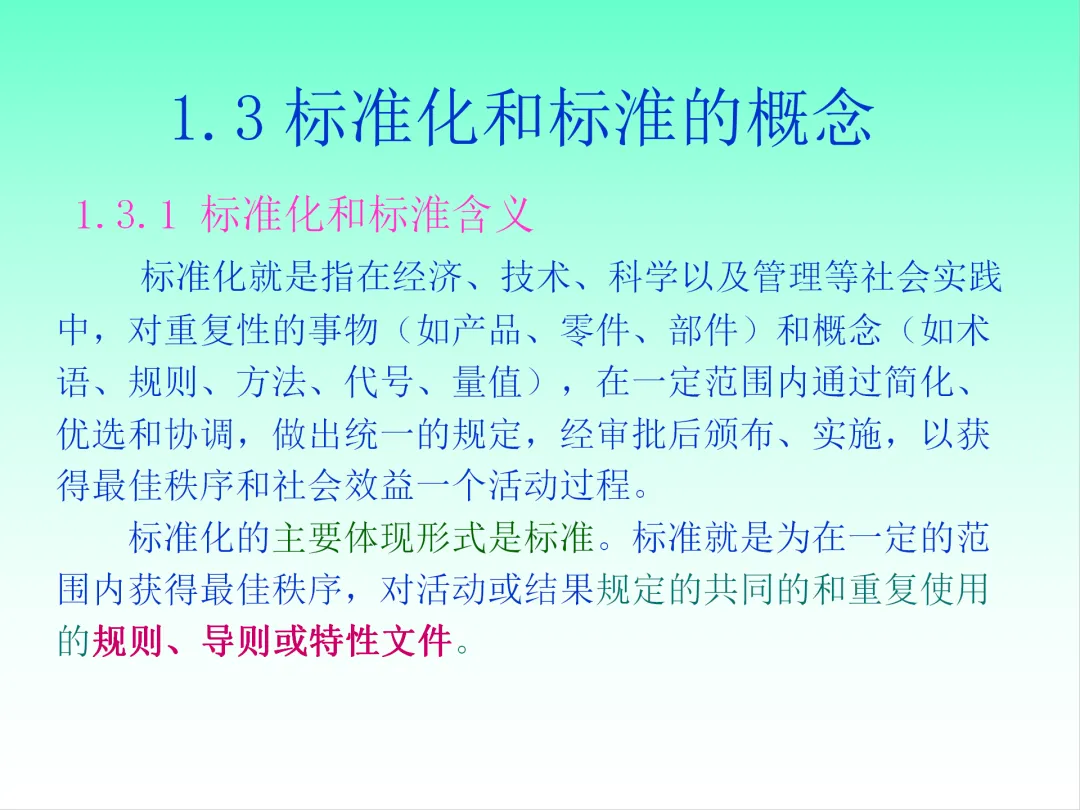 1.3 标准化和标准的概念

1.3.1 标准化和标准含义

标准化就是指在经济、技术、科学以及管理等社会实践中，对重复性的事物（如产品、零件、部件）和概念（如术语、规则、方法、代号、量值），在一定范围内通过简化、优选和协调，做出统一的规定，经审批后颁布、实施，以获得最佳秩序和社会效益一个活动过程。

标准化的主要体现形式是标准。标准就是为在一定的范围内获得最佳秩序，对活动或结果规定的共同的和重复使用的规则、导则或特性文件。